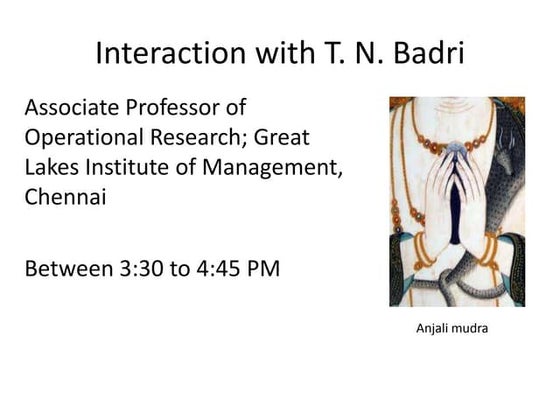 Interaction with T. N. Badri

Associate Professor of Operational Research; Great Lakes Institute of Management, Chennai

Between 3:30 to 4:45 PM

Anjali mudra